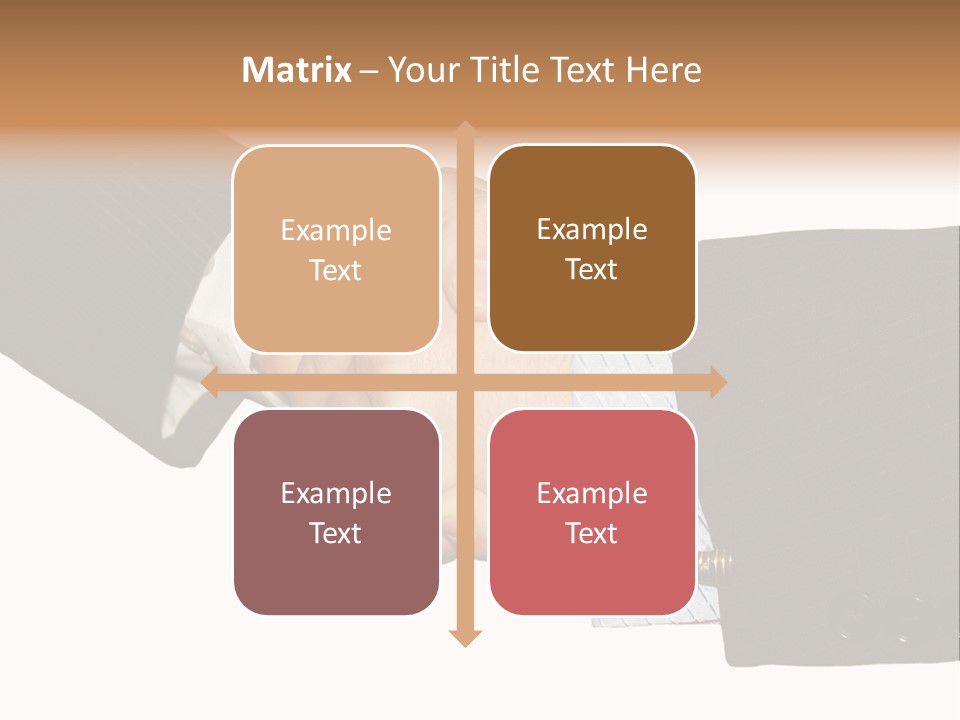 Matrix – Your Title Text Here

Example Text

Example Text

Example Text

Example Text